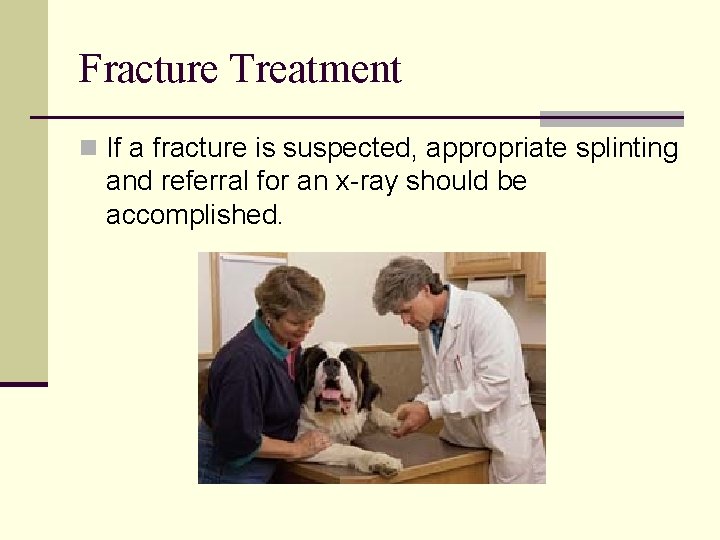 Fracture Treatment

If a fracture is suspected, appropriate splinting and referral for an x-ray should be accomplished.